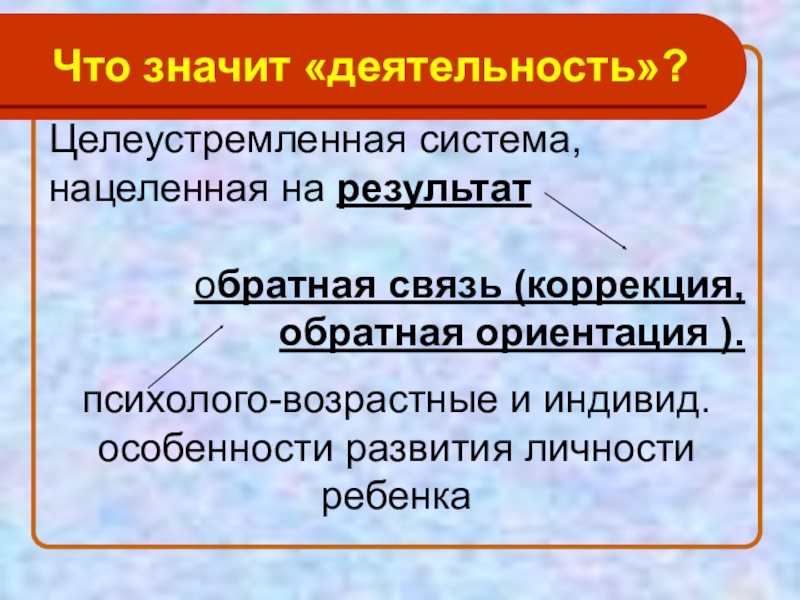 Что значит «деятельность»?

Целеустремленная система, нацеленная на результат

обратная связь (коррекция, обратная ориентация ).

психолого-возрастные и индивид. особенности развития личности ребенка